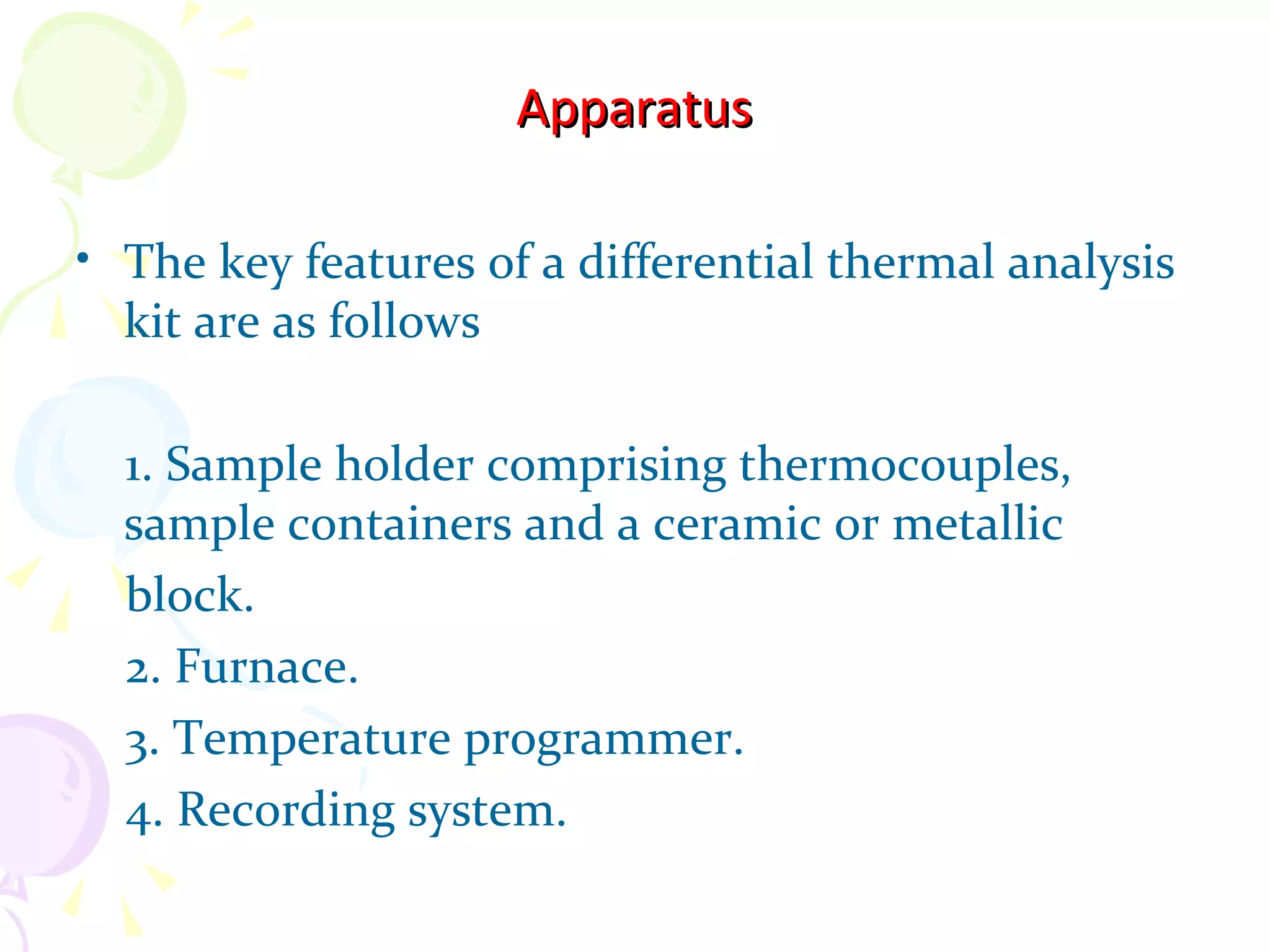 Apparatus

• The key features of a differential thermal analysis kit are as follows

1. Sample holder comprising thermocouples, sample containers and a ceramic or metallic block.

2. Furnace.

3. Temperature programmer.

4. Recording system.